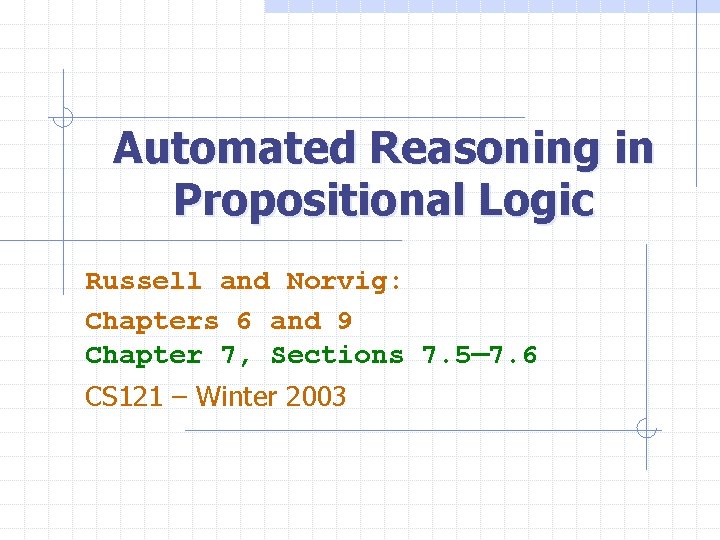 Automated Reasoning in Propositional Logic

Russell and Norvig:
Chapters 6 and 9
Chapter 7, Sections 7.5—7.6
CS121 – Winter 2003